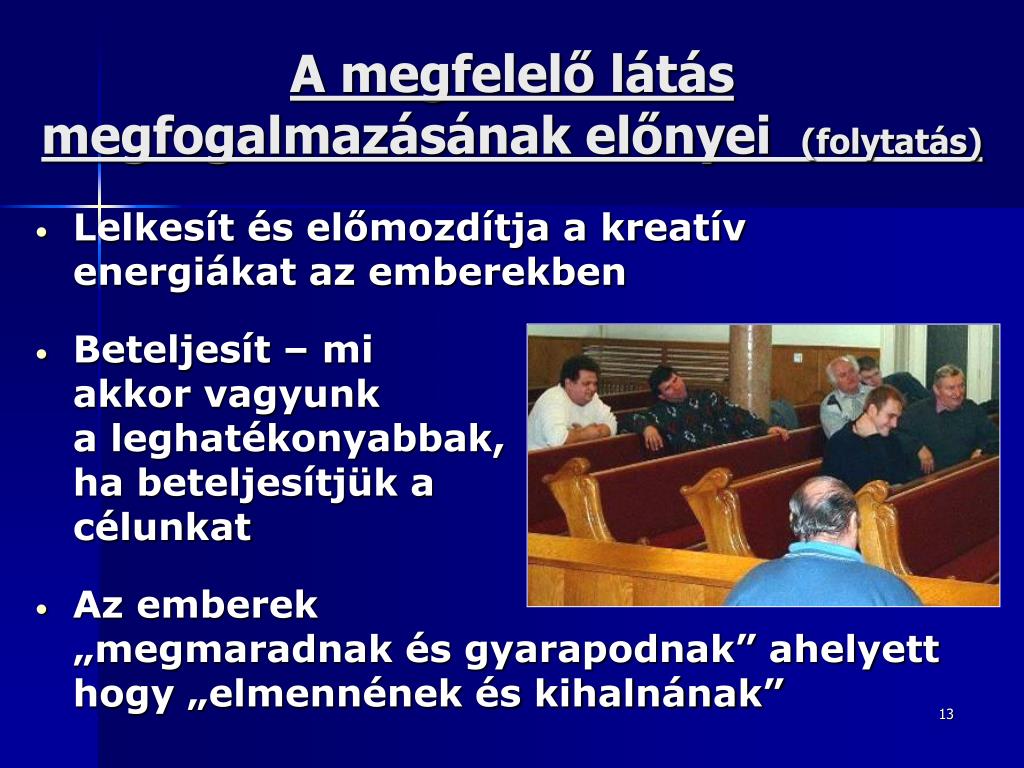 A megfelelő látás megfogalmazásának előnyei (folytatás)

• Lelkesít és előmozdítja a kreatív energiákat az emberekben

• Beteljesít – mi akkor vagyunk a leghatékonyabbak, ha beteljesítjük a célunkat

• Az emberek „megmaradnak és gyarapodnak” ahelyett hogy „elmennének és kihalnának”

13